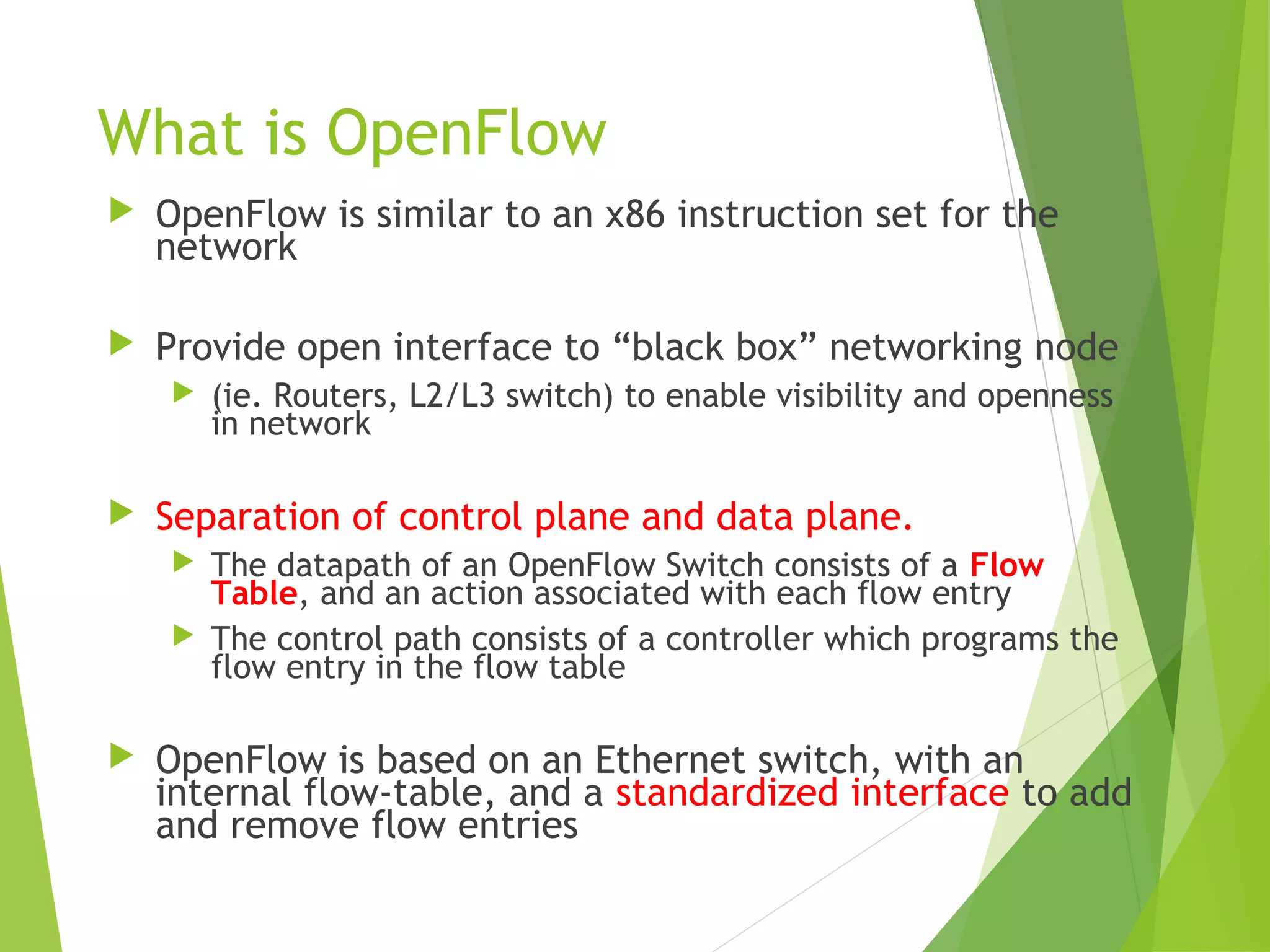 What is OpenFlow

OpenFlow is similar to an x86 instruction set for the network

Provide open interface to “black box” networking node

(ie. Routers, L2/L3 switch) to enable visibility and openness in network

Separation of control plane and data plane.

The datapath of an OpenFlow Switch consists of a Flow Table, and an action associated with each flow entry

The control path consists of a controller which programs the flow entry in the flow table

OpenFlow is based on an Ethernet switch, with an internal flow-table, and a standardized interface to add and remove flow entries